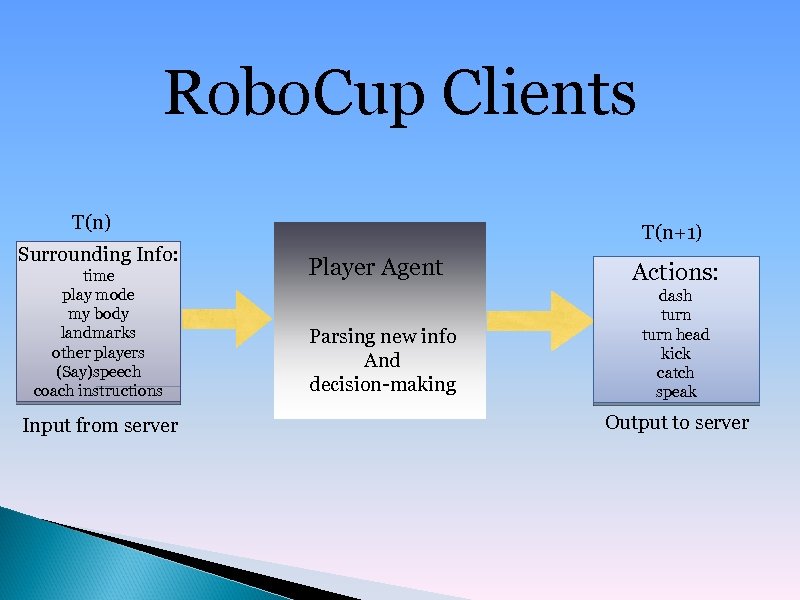 RoboCup Clients

T(n)

Surrounding Info:
time
play mode
my body
landmarks
other players
(Say)speech
coach instructions

Input from server

Player Agent

Parsing new info
And
decision-making

T(n+1)

Actions:
dash
turn
turn head
kick
catch
speak

Output to server